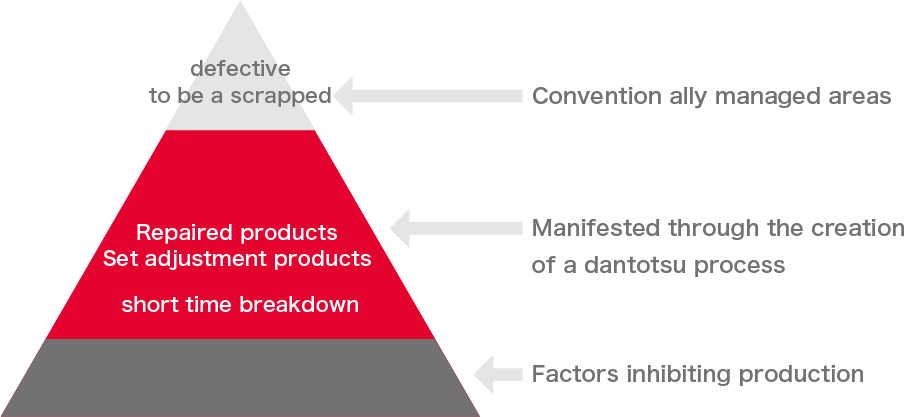 defective
to be a scrapped

Convention ally managed areas

Repaired products
Set adjustment products

short time breakdown

Manifested through the creation of a dantotsu process

Factors inhibiting production